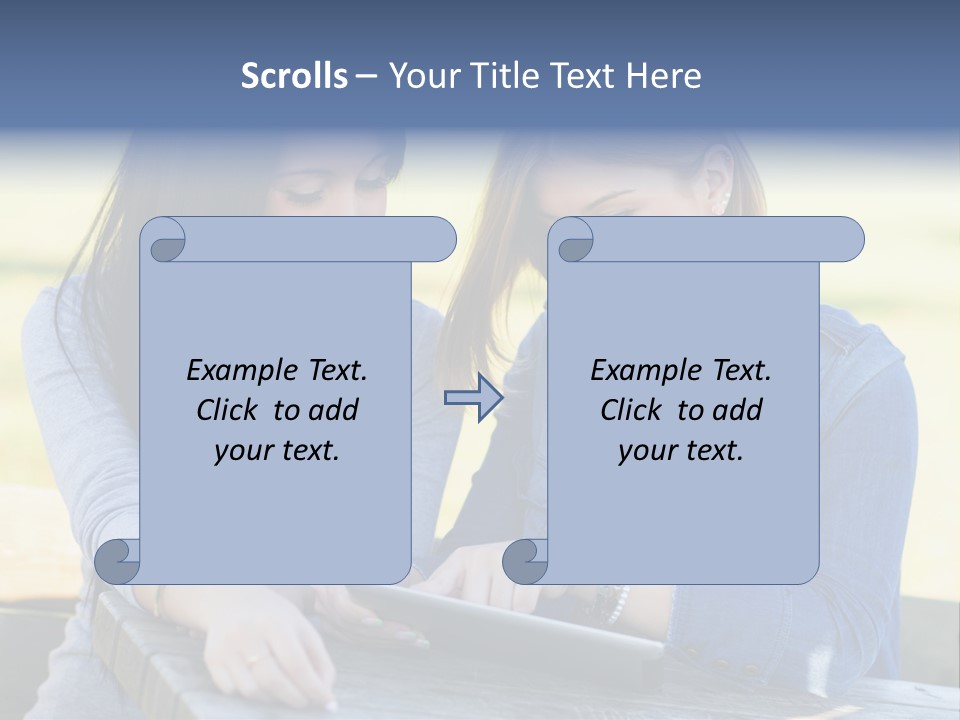 Scrolls – Your Title Text Here

Example Text. Click to add your text.

Example Text. Click to add your text.